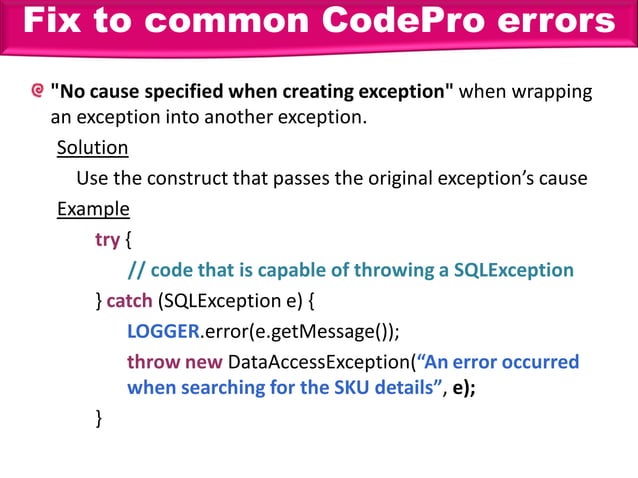 Fix to common CodePro errors

"No cause specified when creating exception" when wrapping an exception into another exception.

Solution

Use the construct that passes the original exception's cause

Example

try {

// code that is capable of throwing a SQLException

} catch (SQLException e) {

LOGGER.error(e.getMessage());

throw new DataAccessException("An error occurred when searching for the SKU details", e);

}